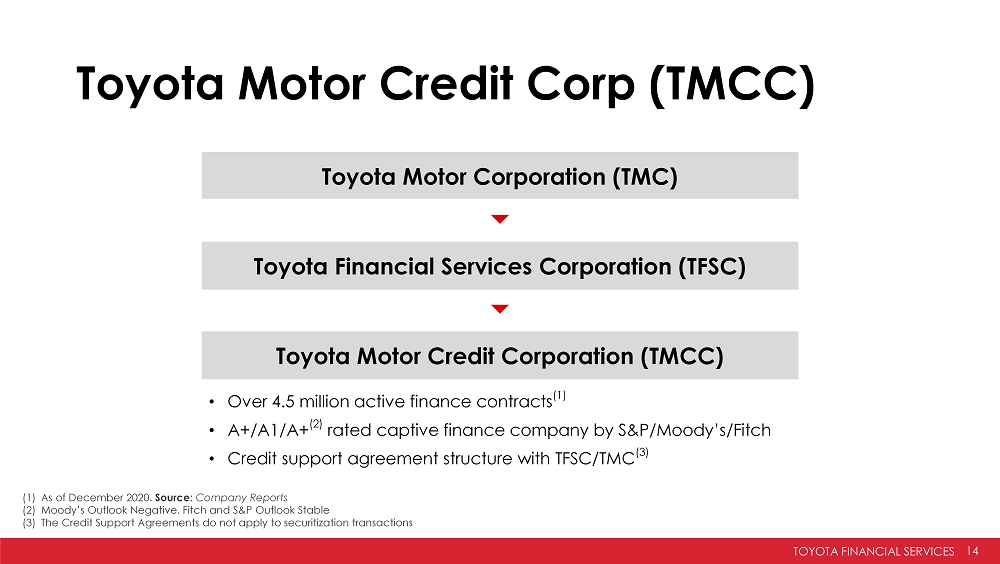 Toyota Motor Credit Corp (TMCC)

Toyota Motor Corporation (TMC)

Toyota Financial Services Corporation (TFSC)

Toyota Motor Credit Corporation (TMCC)

• Over 4.5 million active finance contracts$^{(1)}$
• A+/A1/A+$^{(2)}$ rated captive finance company by S&P/Moody's/Fitch
• Credit support agreement structure with TFSC/TMC$^{(3)}$

(1) As of December 2020. Source: Company Reports
(2) Moody's Outlook Negative. Fitch and S&P Outlook Stable
(3) The Credit Support Agreements do not apply to securitization transactions

TOYOTA FINANCIAL SERVICES 14